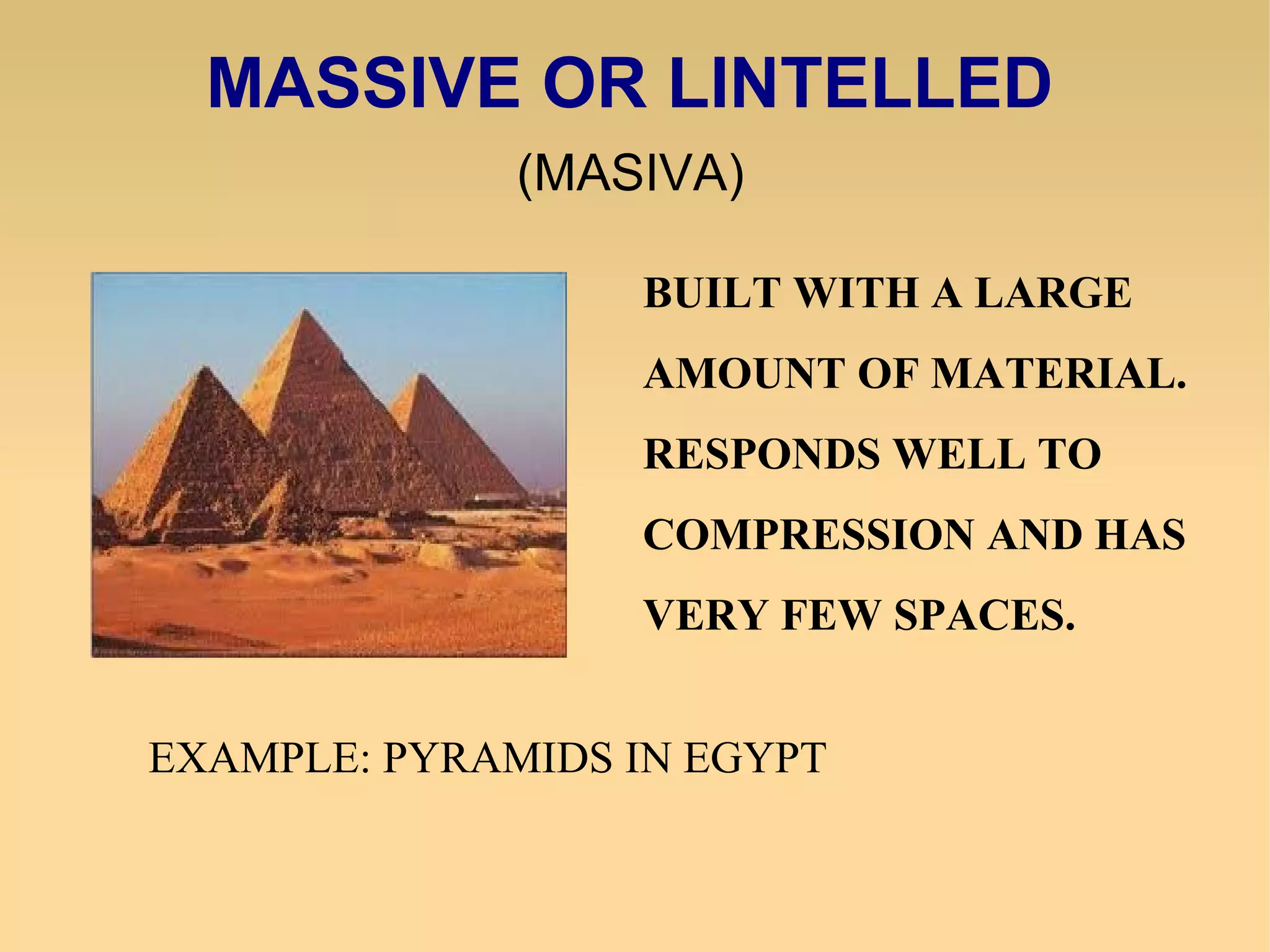 MASSIVE OR LINTELLED

(MASIVA)

BUILT WITH A LARGE AMOUNT OF MATERIAL. RESPONDS WELL TO COMPRESSION AND HAS VERY FEW SPACES.

EXAMPLE: PYRAMIDS IN EGYPT